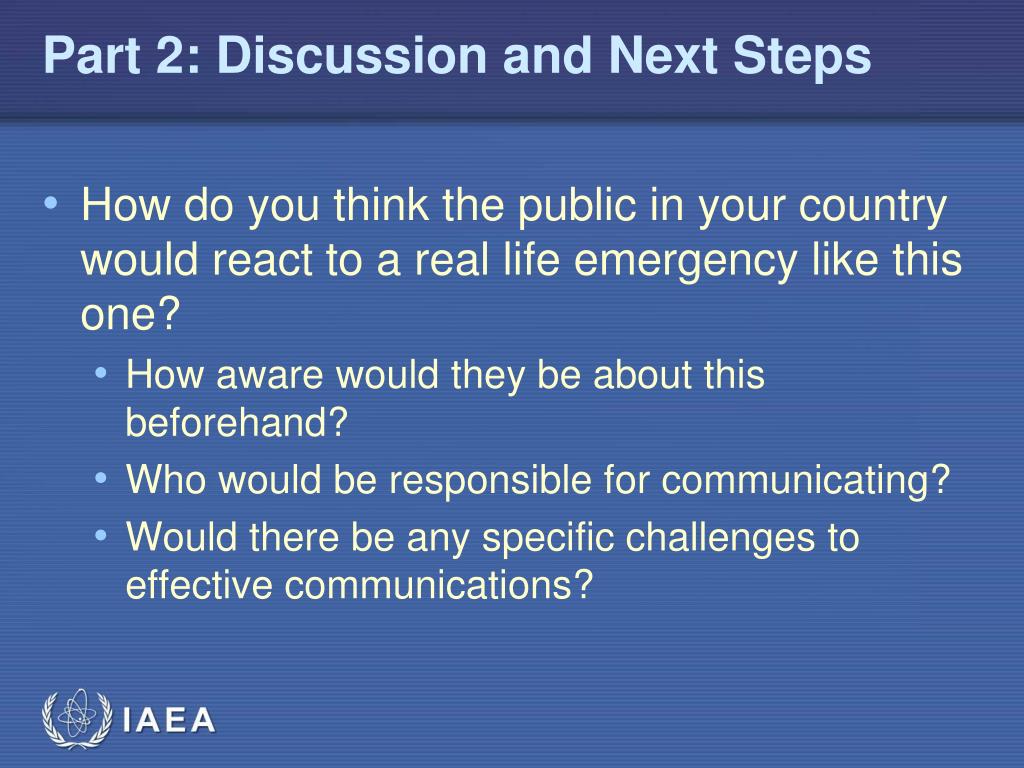 Part 2: Discussion and Next Steps

• How do you think the public in your country would react to a real life emergency like this one?
  • How aware would they be about this beforehand?
  • Who would be responsible for communicating?
  • Would there be any specific challenges to effective communications?

IAEA